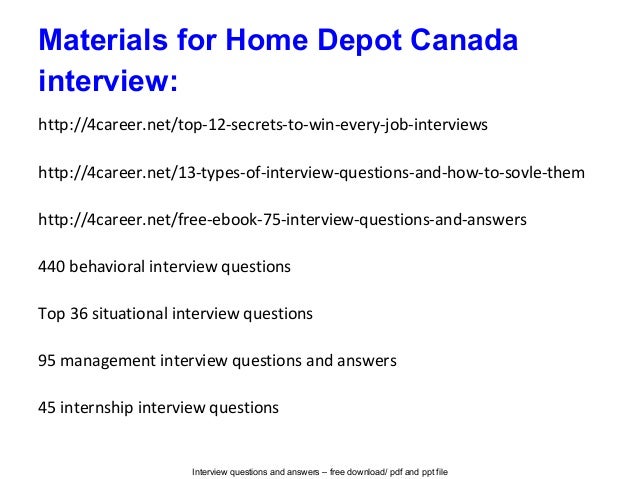 Materials for Home Depot Canada interview:

http://4career.net/top-12-secrets-to-win-every-job-interviews

http://4career.net/13-types-of-interview-questions-and-how-to-sovle-them

http://4career.net/free-ebook-75-interview-questions-and-answers

440 behavioral interview questions

Top 36 situational interview questions

95 management interview questions and answers

45 internship interview questions

Interview questions and answers – free download/ pdf and ppt file